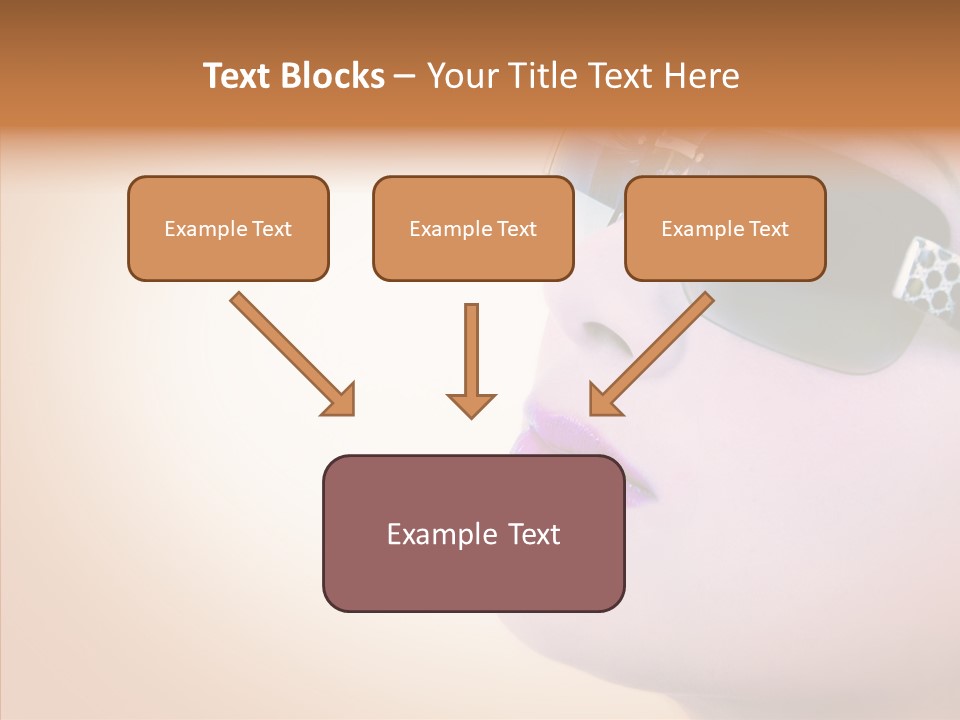 Text Blocks – Your Title Text Here

Example Text

Example Text

Example Text

Example Text